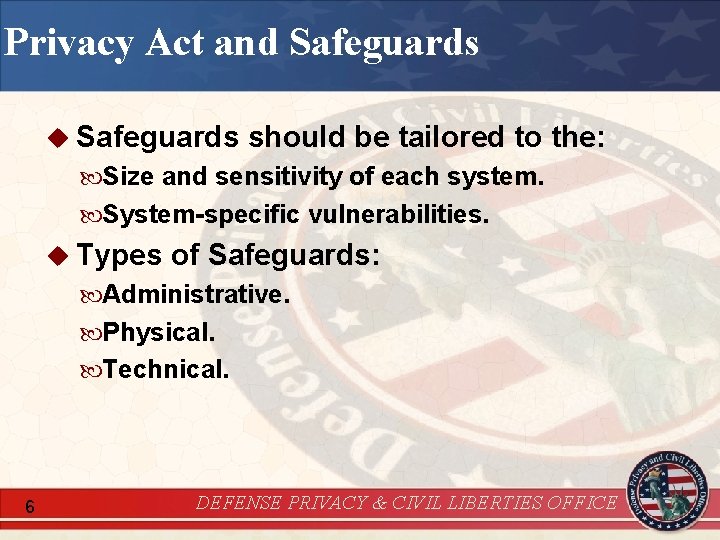 Privacy Act and Safeguards

◆ Safeguards should be tailored to the:
Size and sensitivity of each system.
System-specific vulnerabilities.

◆ Types of Safeguards:
Administrative.
Physical.
Technical.

6 DEFENSE PRIVACY & CIVIL LIBERTIES OFFICE

Defense Privacy and Civil Liberties Office